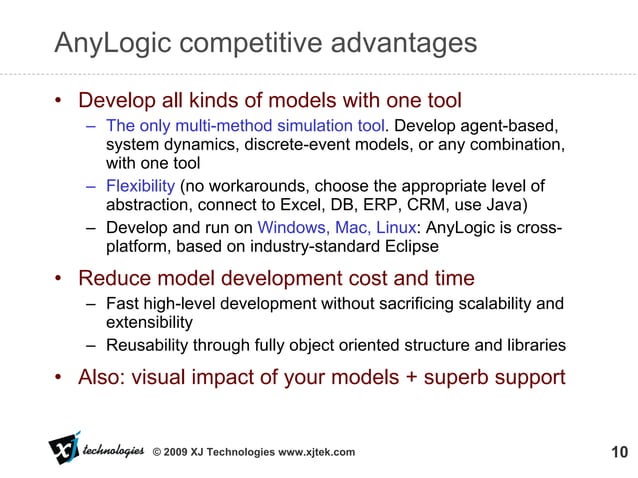 AnyLogic competitive advantages

• Develop all kinds of models with one tool
  – The only multi-method simulation tool. Develop agent-based, system dynamics, discrete-event models, or any combination, with one tool
  – Flexibility (no workarounds, choose the appropriate level of abstraction, connect to Excel, DB, ERP, CRM, use Java)
  – Develop and run on Windows, Mac, Linux: AnyLogic is cross-platform, based on industry-standard Eclipse

• Reduce model development cost and time
  – Fast high-level development without sacrificing scalability and extensibility
  – Reusability through fully object oriented structure and libraries

• Also: visual impact of your models + superb support

XJ technologies © 2009 XJ Technologies www.xjtek.com

10